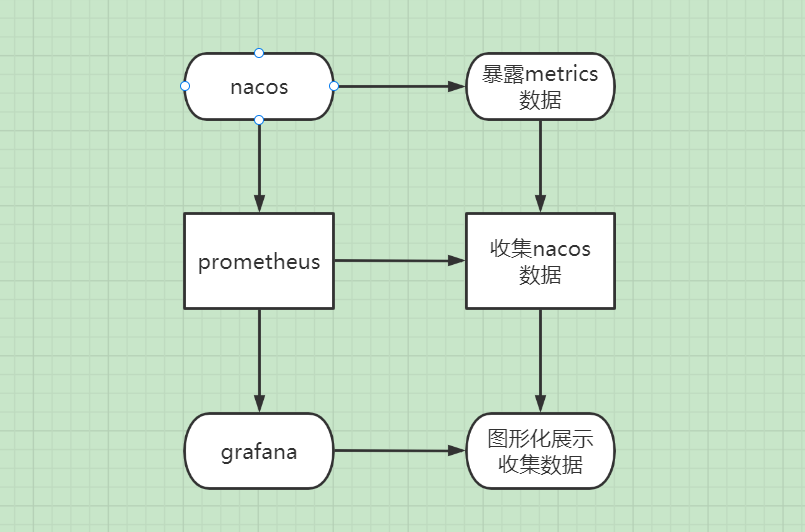 nacos

暴露metrics数据

prometheus

收集nacos数据

grafana

图形化展示收集数据